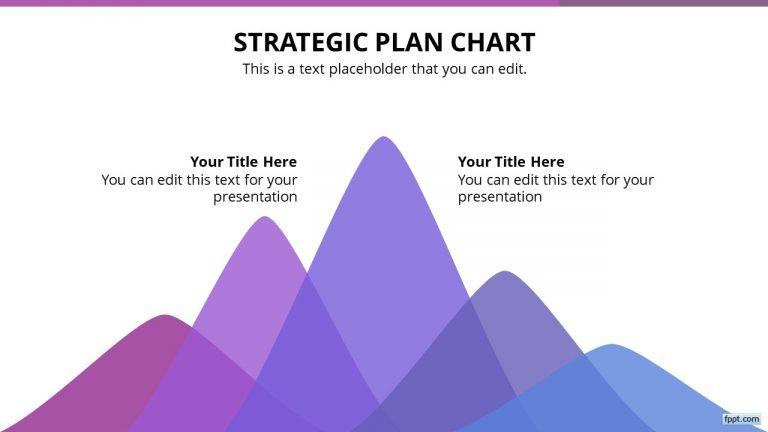 STRATEGIC PLAN CHART
This is a text placeholder that you can edit.

Your Title Here
You can edit this text for your presentation

Your Title Here
You can edit this text for your presentation

fppt.com